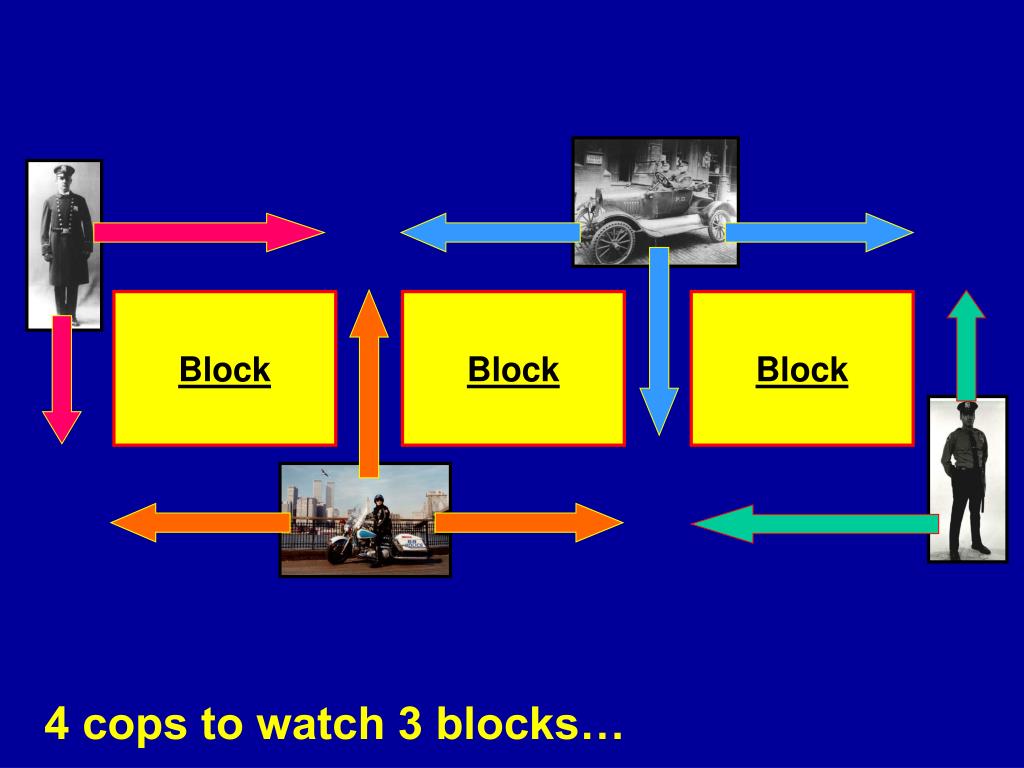 Block

Block

Block

4 cops to watch 3 blocks…